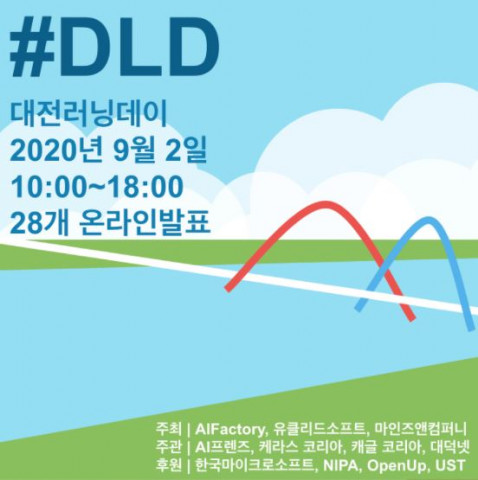 #DLD

대전러닝데이
2020년 9월 2일
10:00~18:00
28개 온라인발표

주최 | AIFactory, 유클리드소프트, 마인즈앤컴퍼니
주관 | AI프렌즈, 케라스 코리아, 캐글 코리아, 대덕넷
후원 | 한국마이크로소프트, NIPA, OpenUp, UST